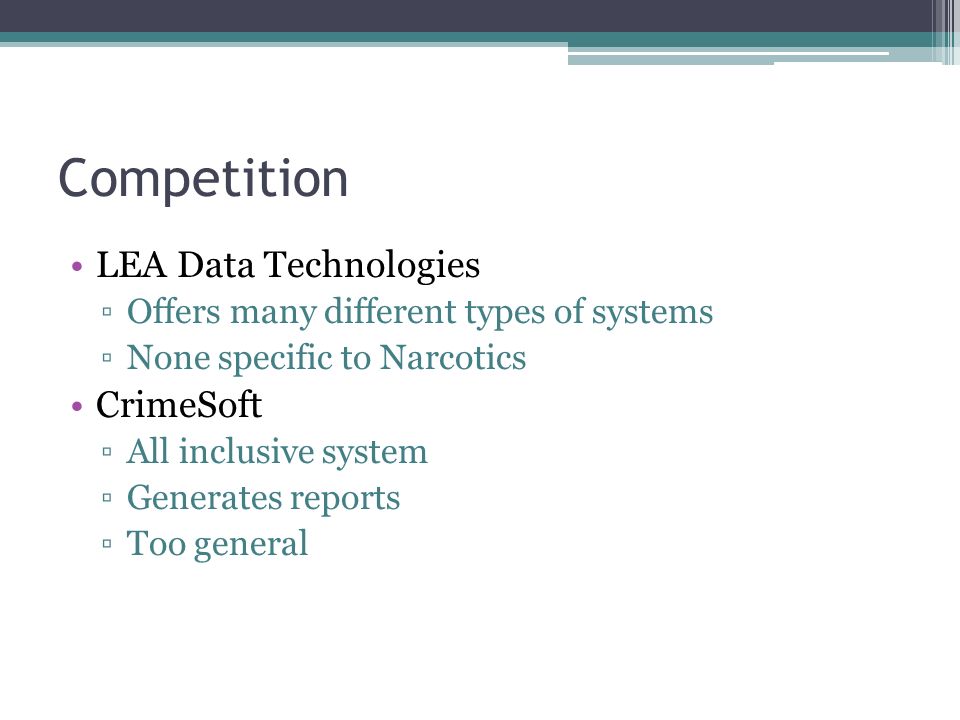 Competition

• LEA Data Technologies
▫ Offers many different types of systems
▫ None specific to Narcotics
• CrimeSoft
▫ All inclusive system
▫ Generates reports
▫ Too general